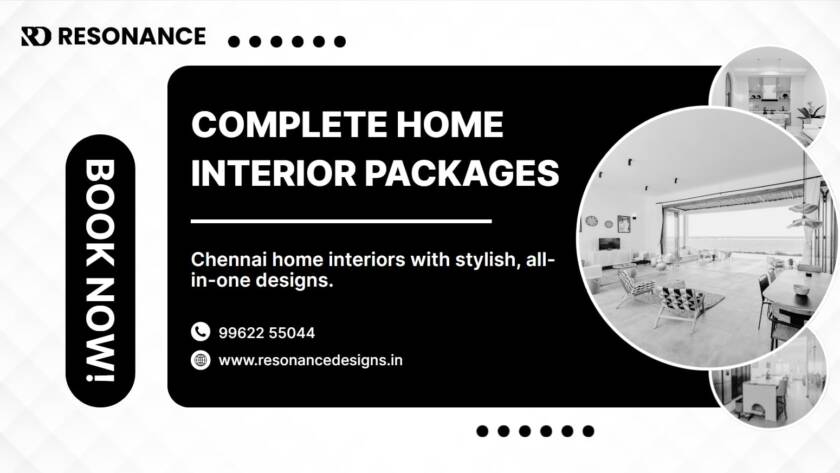 RD RESONANCE

BOOK NOW!

COMPLETE HOME INTERIOR PACKAGES

Chennai home interiors with stylish, all-in-one designs.

99622 55044

www.resonancedesigns.in